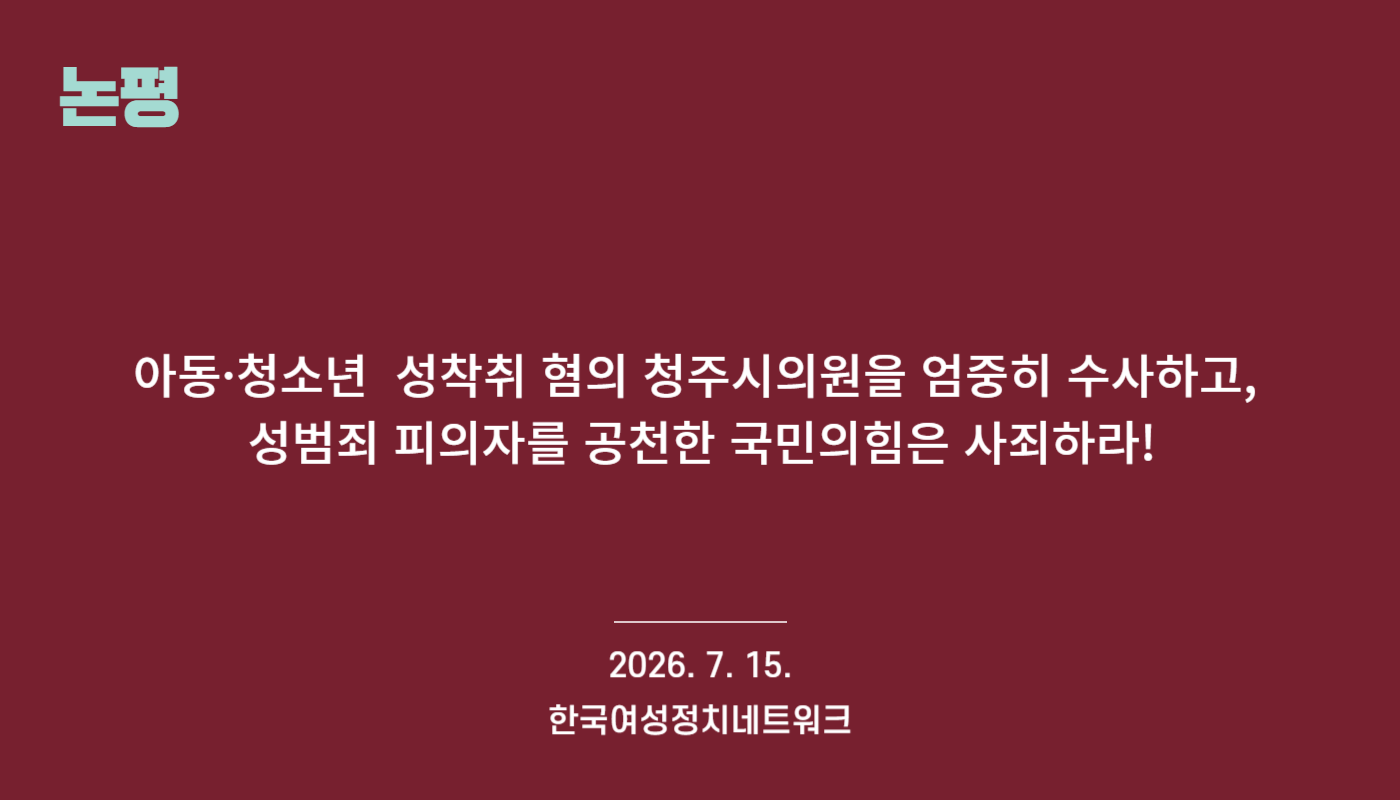 논평

아동·청소년 성착취 혐의 청주시의원을 엄중히 수사하고, 성범죄 피의자를 공천한 국민의힘은 사죄하라!

2026. 7. 15.
한국여성정치네트워크